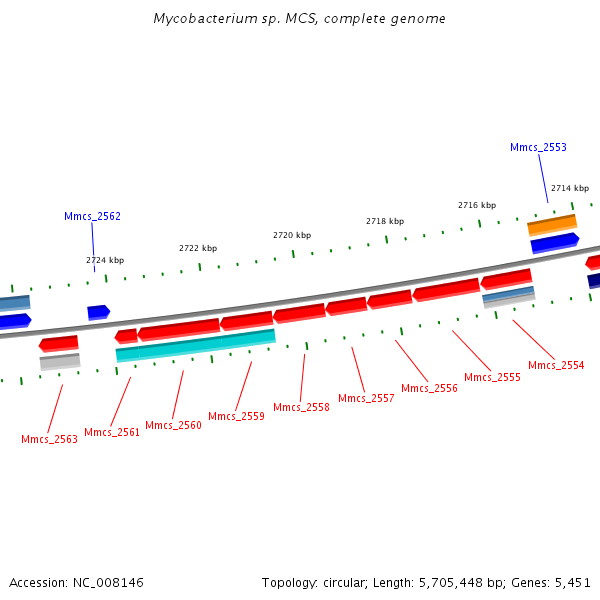 Mycobacterium sp. MCS, complete genome

Mmcs_2553

2714 kbp

2716 kbp

2718 kbp

2720 kbp

2722 kbp

Mmcs_2562

2724 kbp

Mmcs_2554

Mmcs_2555

Mmcs_2556

Mmcs_2557

Mmcs_2558

Mmcs_2559

Mmcs_2560

Mmcs_2561

Mmcs_2563

Accession: NC_008146

Topology: circular; Length: 5,705,448 bp; Genes: 5,451